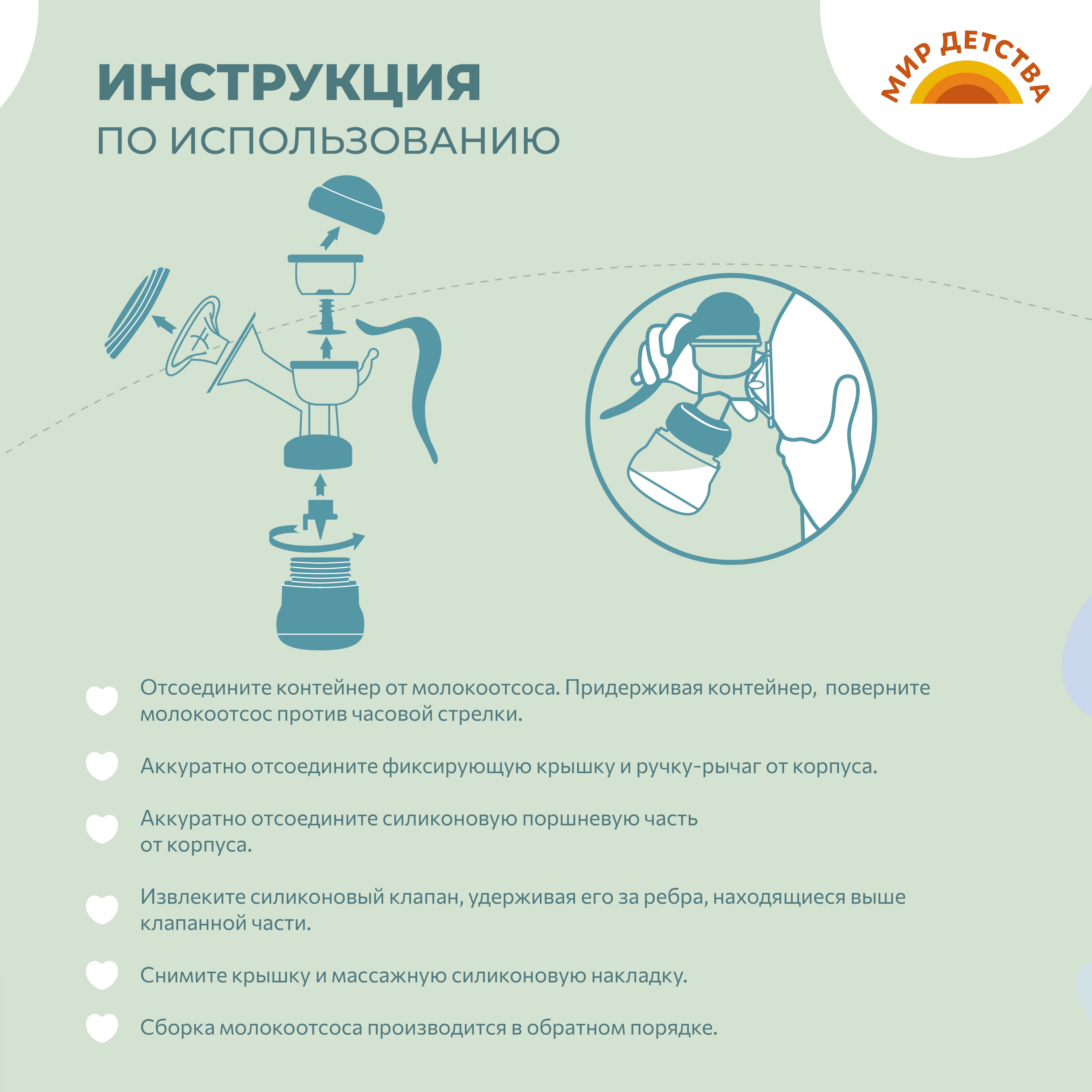 ИНСТРУКЦИЯ
ПО ИСПОЛЬЗОВАНИЮ

МИР ДЕТСТВА

Отсоедините контейнер от молокоотсоса. Придерживая контейнер, поверните молокоотсос против часовой стрелки.

Аккуратно отсоедините фиксирующую крышку и ручку-рычаг от корпуса.

Аккуратно отсоедините силиконовую поршневую часть от корпуса.

Извлеките силиконовый клапан, удерживая его за ребра, находящиеся выше клапанной части.

Снимите крышку и массажную силиконовую накладку.

Сборка молокоотсоса производится в обратном порядке.